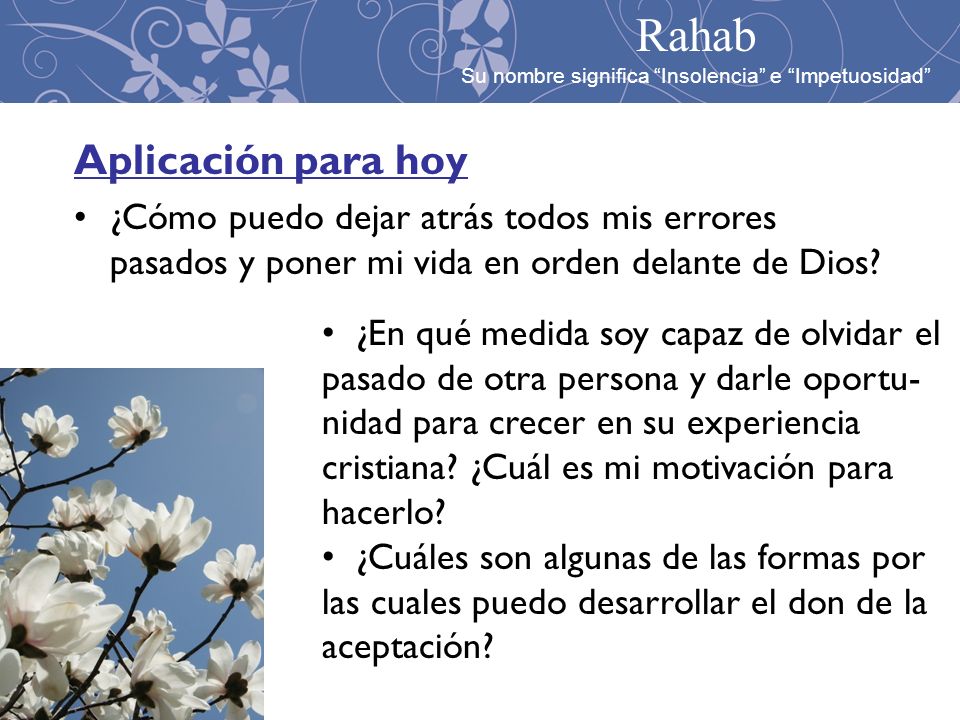 Rahab
Su nombre significa “Insolencia” e “Impetuosidad”

Aplicación para hoy

• ¿Cómo puedo dejar atrás todos mis errores pasados y poner mi vida en orden delante de Dios?

• ¿En qué medida soy capaz de olvidar el pasado de otra persona y darle oportunidad para crecer en su experiencia cristiana? ¿Cuál es mi motivación para hacerlo?
• ¿Cuáles son algunas de las formas por las cuales puedo desarrollar el don de la aceptación?